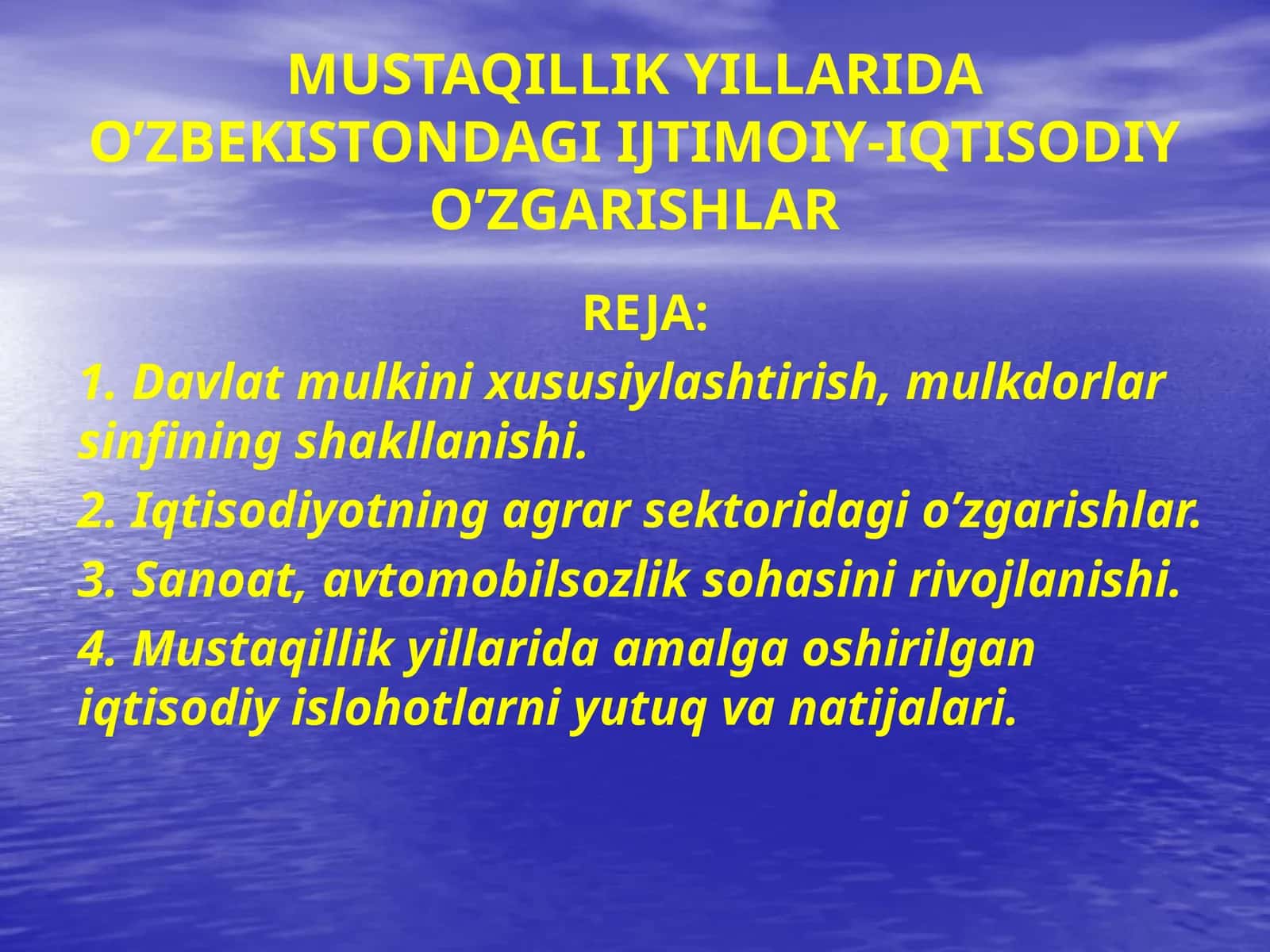 MUSTAQILLIK YILLARIDA O’ZBEKISTONDAGI IJTIMOIY-IQTISODIY O’ZGARISHLAR

REJA:

1. Davlat mulkini xususiylashtirish, mulkdorlar sinfining shakllanishi.

2. Iqtisodiyotning agrar sektoridagi o’zgarishlar.

3. Sanoat, avtomobilsozlik sohasini rivojlanishi.

4. Mustaqillik yillarida amalga oshirilgan iqtisodiy islohotlarni yutuq va natijalari.